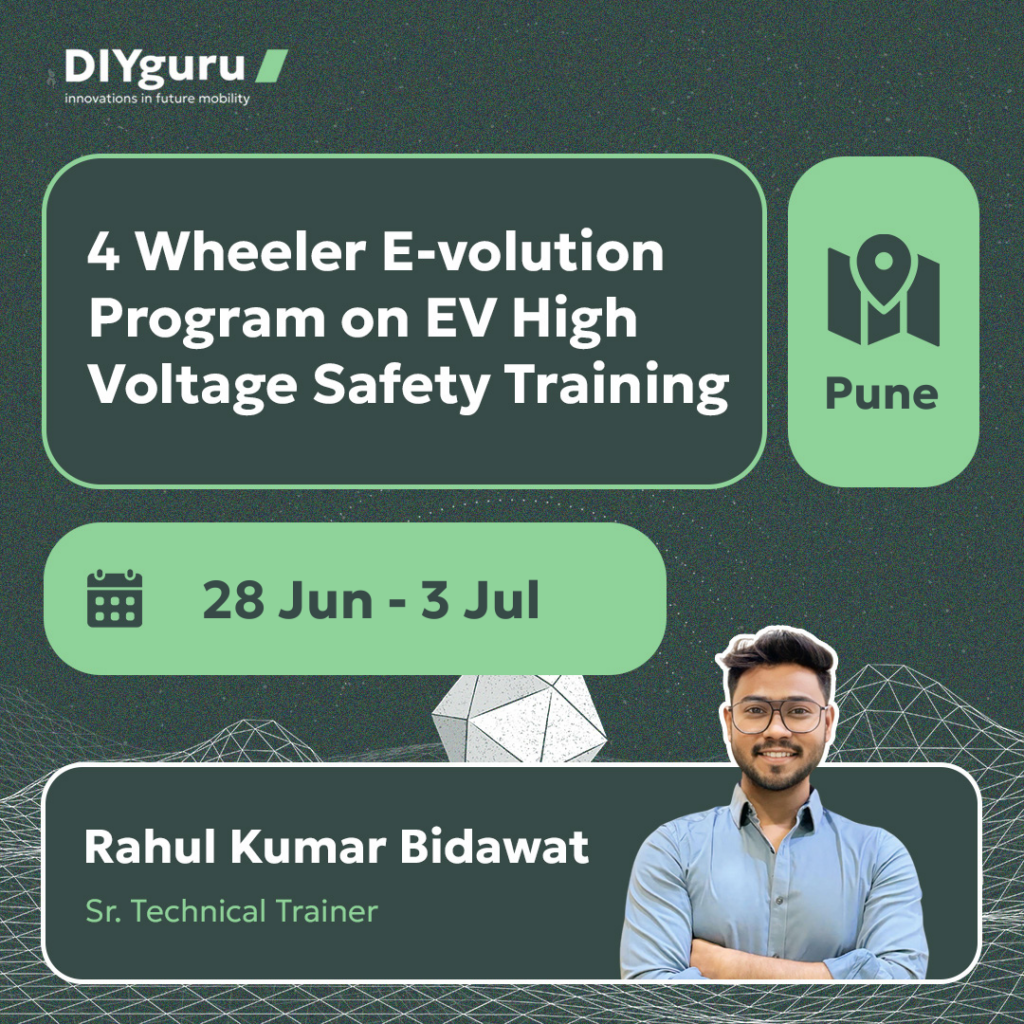 DIYguru
innovations in future mobility

4 Wheeler E-volution Program on EV High Voltage Safety Training

Pune

28 Jun - 3 Jul

Rahul Kumar Bidawat

Sr. Technical Trainer